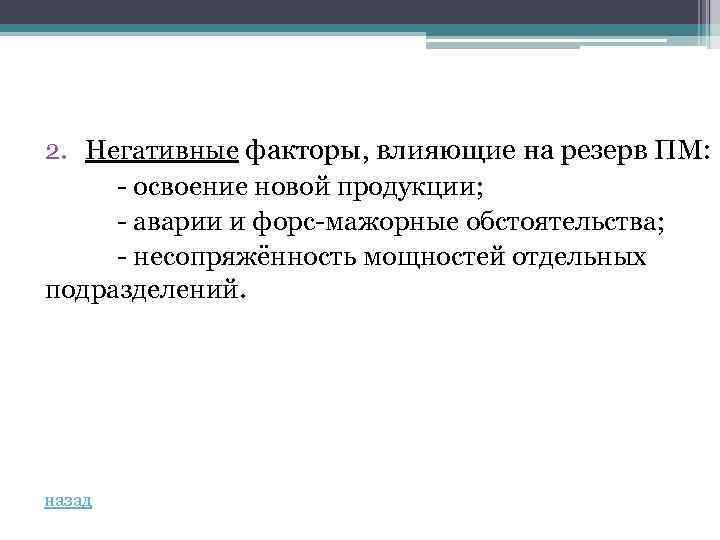 2. Негативные факторы, влияющие на резерв ПМ:

- освоение новой продукции;

- аварии и форс-мажорные обстоятельства;

- несопряжённость мощностей отдельных подразделений.

назад